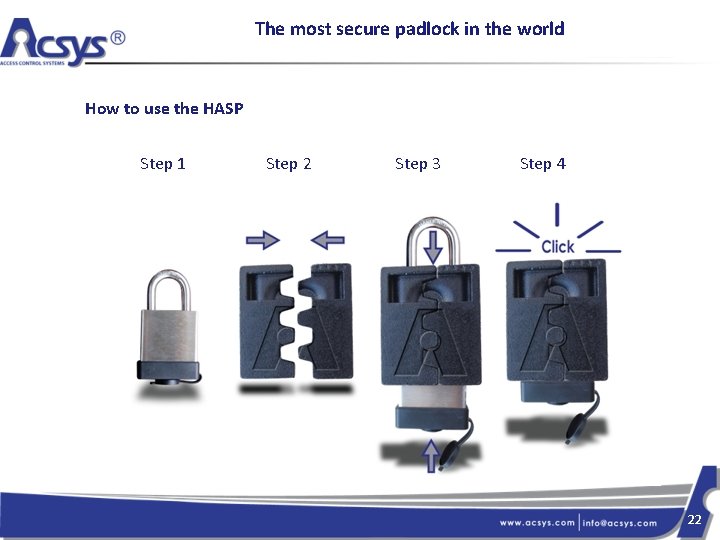 Acsys®
ACCESS CONTROL SYSTEMS

The most secure padlock in the world

How to use the HASP

Step 1 Step 2 Step 3 Step 4

Click

www.acsys.com | info@acsys.com

22